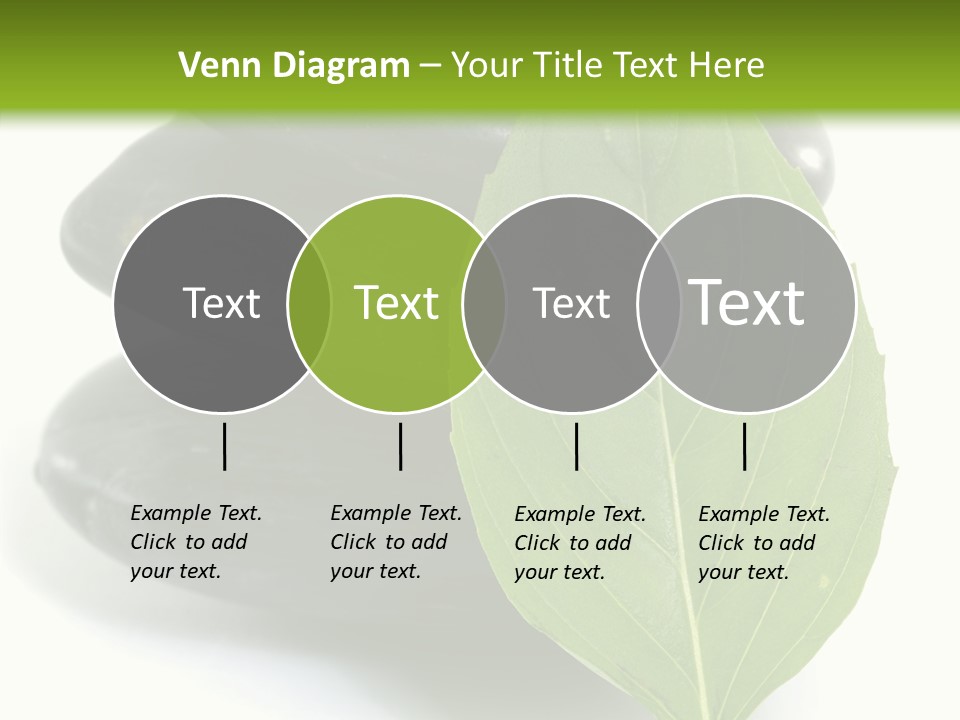 Venn Diagram – Your Title Text Here

Text

Text

Text

Text

Example Text. Click to add your text.

Example Text. Click to add your text.

Example Text. Click to add your text.

Example Text. Click to add your text.